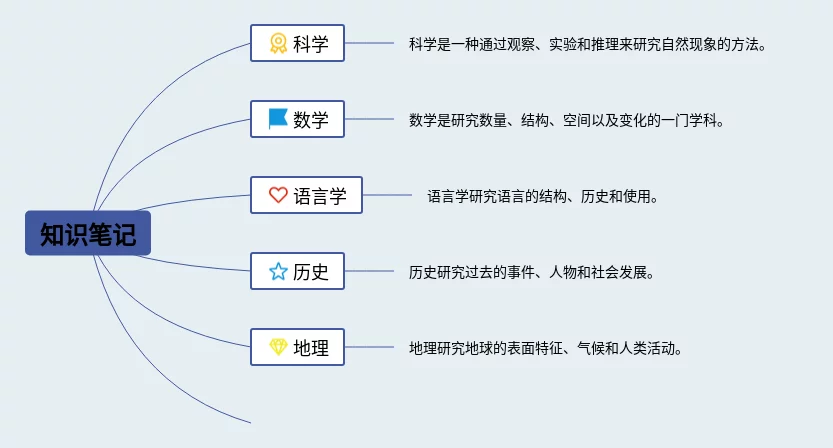 知识笔记

科学

科学是一种通过观察、实验和推理来研究自然现象的方法。

数学

数学是研究数量、结构、空间以及变化的一门学科。

语言学

语言学研究语言的结构、历史和使用。

历史

历史研究过去的事件、人物和社会发展。

地理

地理研究地球的表面特征、气候和人类活动。